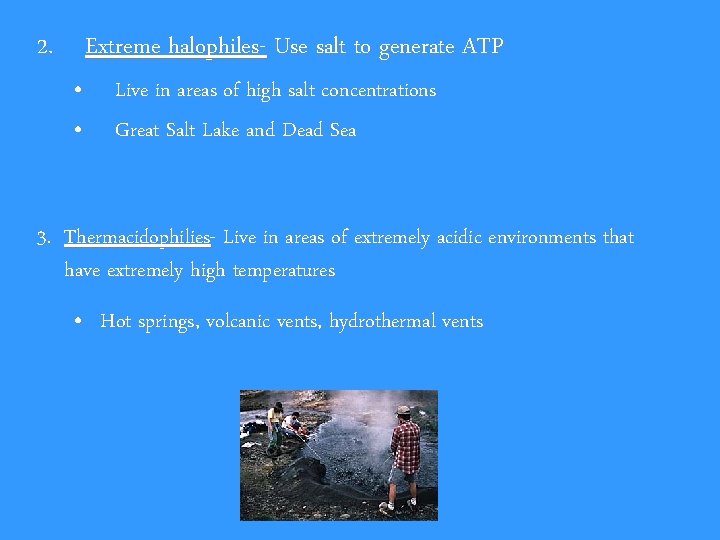 2. Extreme halophiles- Use salt to generate ATP

• Live in areas of high salt concentrations

• Great Salt Lake and Dead Sea

3. Thermacidophilies- Live in areas of extremely acidic environments that have extremely high temperatures

• Hot springs, volcanic vents, hydrothermal vents